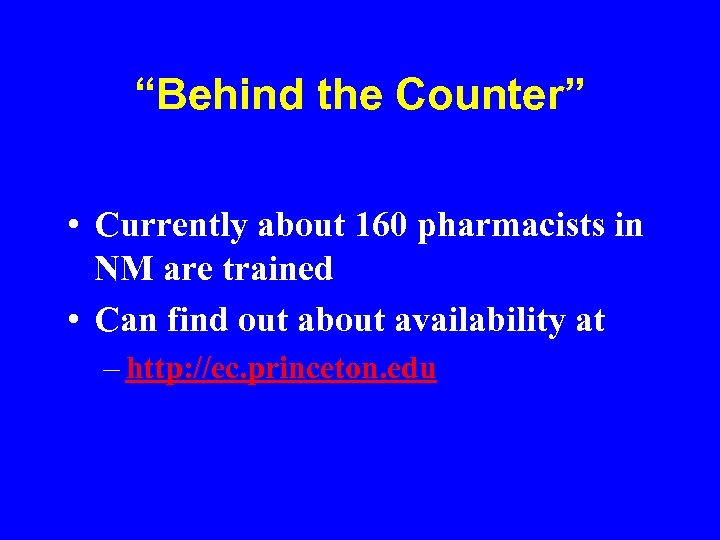 “Behind the Counter”

• Currently about 160 pharmacists in NM are trained
• Can find out about availability at
– http://ec.princeton.edu